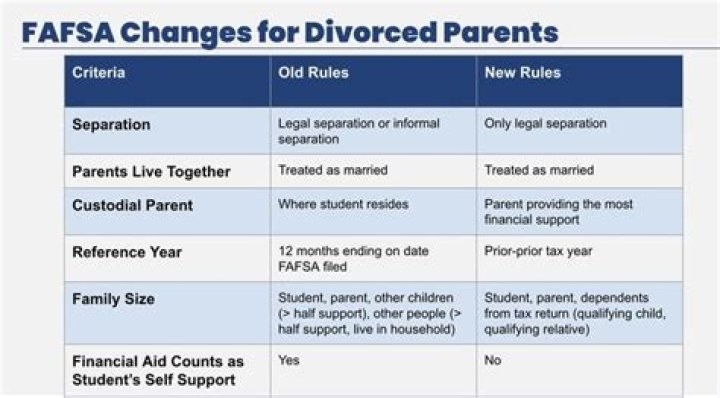 FAFSA Changes for Divorced Parents

| Criteria | Old Rules | New Rules |
|---|---|---|
| Separation | Legal separation or informal separation | Only legal separation |
| Parents Live Together | Treated as married | Treated as married |
| Custodial Parent | Where student resides | Parent providing the most financial support |
| Reference Year | 12 months ending on date FAFSA filed | Prior-prior tax year |
| Family Size | Student, parent, other children (> half support), other people (> half support, live in household) | Student, parent, dependents from tax return (qualifying child, qualifying relative) |
| Financial Aid Counts as Student's Self Support | Yes | No |